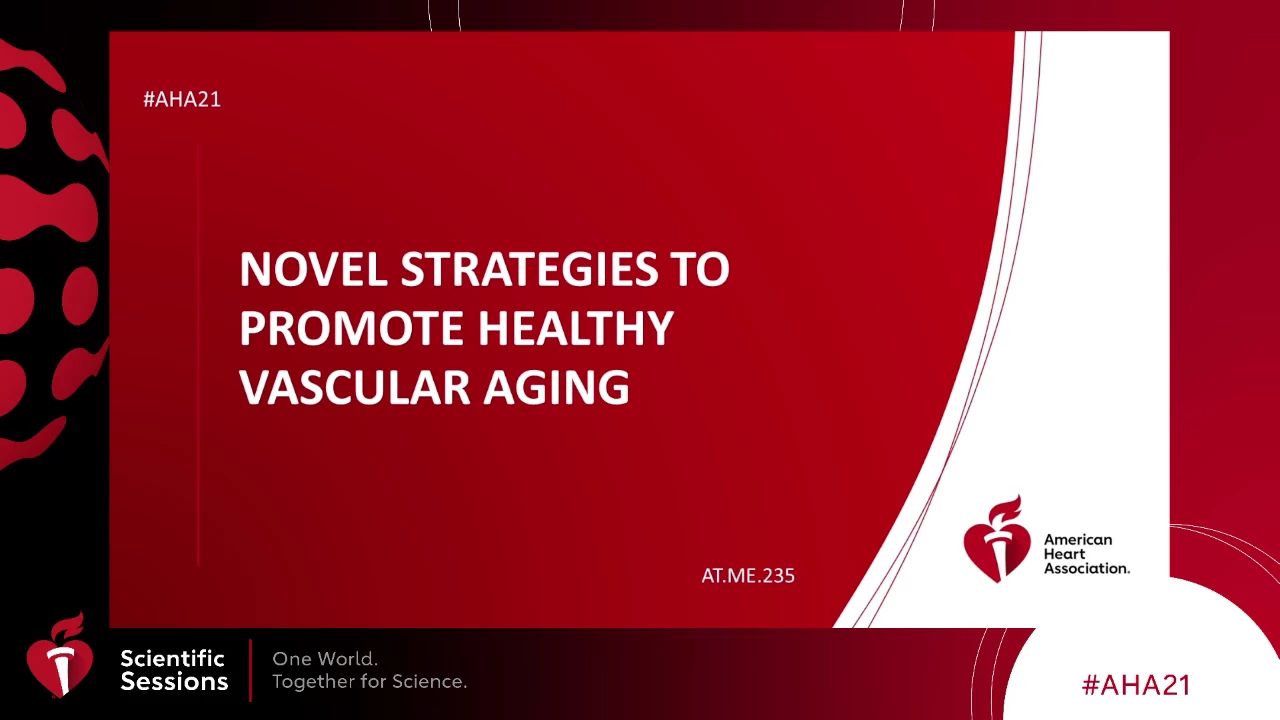 #AHA21

NOVEL STRATEGIES TO PROMOTE HEALTHY VASCULAR AGING

AT.ME.235

American Heart Association.

Scientific Sessions

One World. Together for Science.

#AHA21